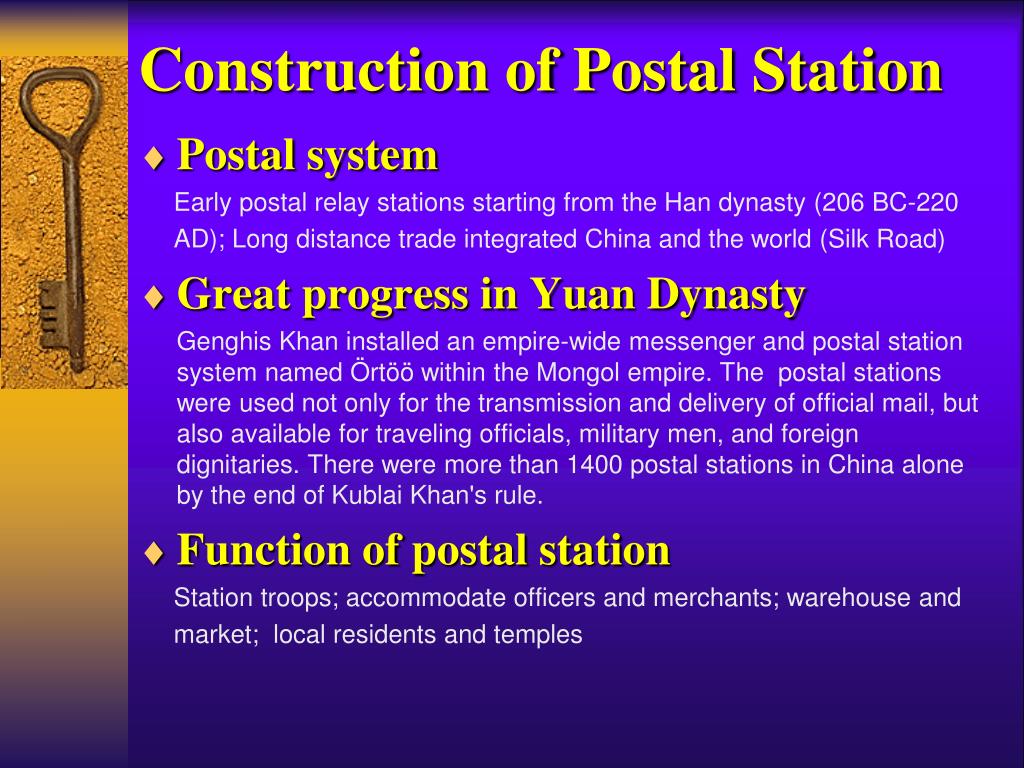 Construction of Postal Station

♦ Postal system

Early postal relay stations starting from the Han dynasty (206 BC-220 AD); Long distance trade integrated China and the world (Silk Road)

♦ Great progress in Yuan Dynasty

Genghis Khan installed an empire-wide messenger and postal station system named Örtöö within the Mongol empire. The postal stations were used not only for the transmission and delivery of official mail, but also available for traveling officials, military men, and foreign dignitaries. There were more than 1400 postal stations in China alone by the end of Kublai Khan's rule.

♦ Function of postal station

Station troops; accommodate officers and merchants; warehouse and market; local residents and temples